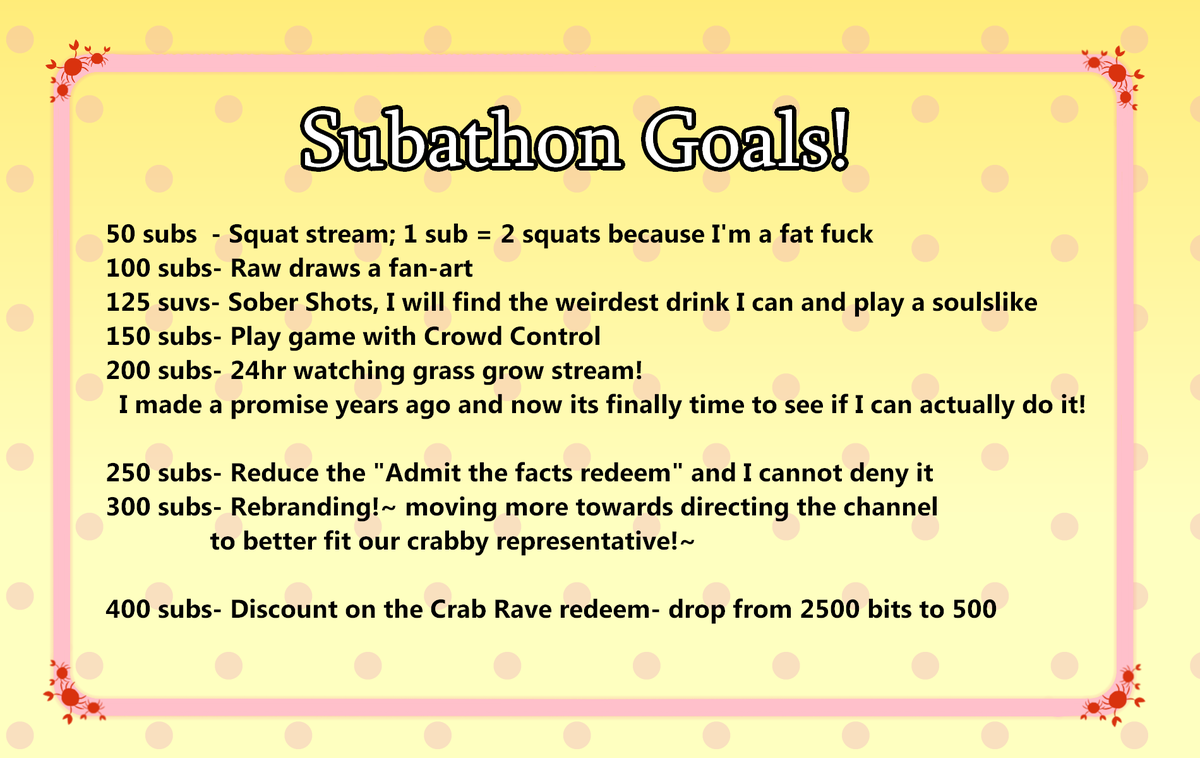 Subathon Goals!

50 subs - Squat stream; 1 sub = 2 squats because I'm a fat fuck
100 subs- Raw draws a fan-art
125 suvs- Sober Shots, I will find the weirdest drink I can and play a soulslike
150 subs- Play game with Crowd Control
200 subs- 24hr watching grass grow stream!
I made a promise years ago and now its finally time to see if I can actually do it!

250 subs- Reduce the "Admit the facts redeem" and I cannot deny it
300 subs- Rebranding!~ moving more towards directing the channel to better fit our crabby representative!~

400 subs- Discount on the Crab Rave redeem- drop from 2500 bits to 500